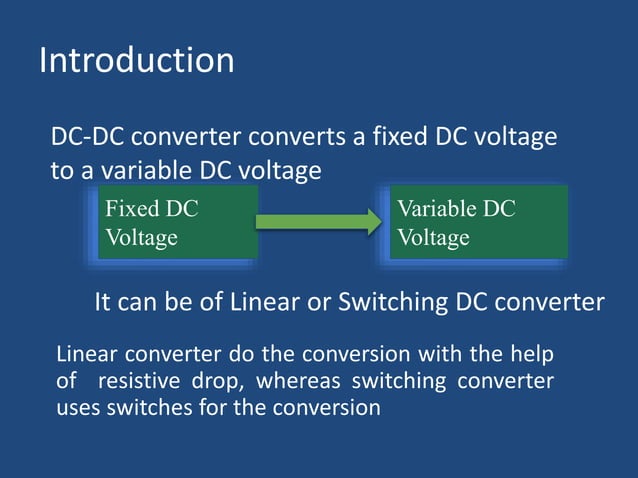 Introduction

DC-DC converter converts a fixed DC voltage to a variable DC voltage

Fixed DC Voltage

Variable DC Voltage

It can be of Linear or Switching DC converter

Linear converter do the conversion with the help of resistive drop, whereas switching converter uses switches for the conversion